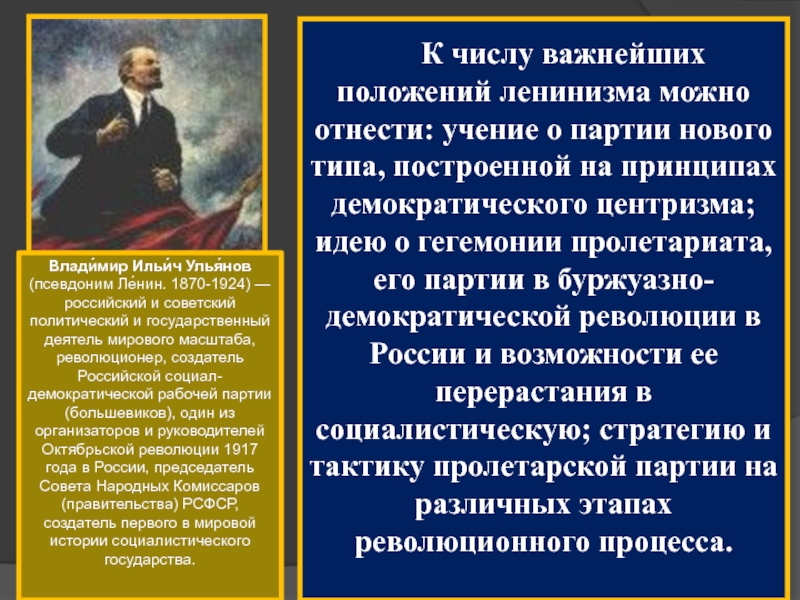 Влади́мир Ильи́ч Улья́нов (псевдоним Ле́нин. 1870-1924) — российский и советский политический и государственный деятель мирового масштаба, революционер, создатель Российской социал-демократической рабочей партии (большевиков), один из организаторов и руководителей Октябрьской революции 1917 года в России, председатель Совета Народных Комиссаров (правительства) РСФСР, создатель первого в мировой истории социалистического государства.

К числу важнейших положений ленинизма можно отнести: учение о партии нового типа, построенной на принципах демократического центризма; идею о гегемонии пролетариата, его партии в буржуазно-демократической революции в России и возможности ее перерастания в социалистическую; стратегию и тактику пролетарской партии на различных этапах революционного процесса.